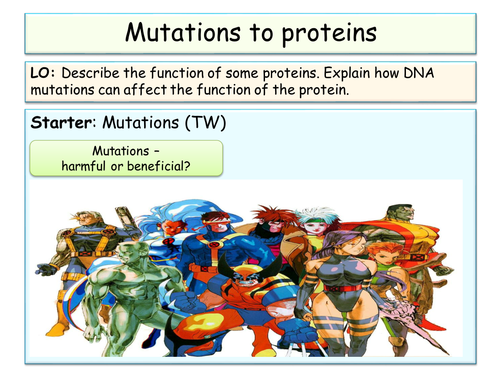 Mutations to proteins

LO: Describe the function of some proteins. Explain how DNA mutations can affect the function of the protein.

Starter: Mutations (TW)

Mutations – harmful or beneficial?